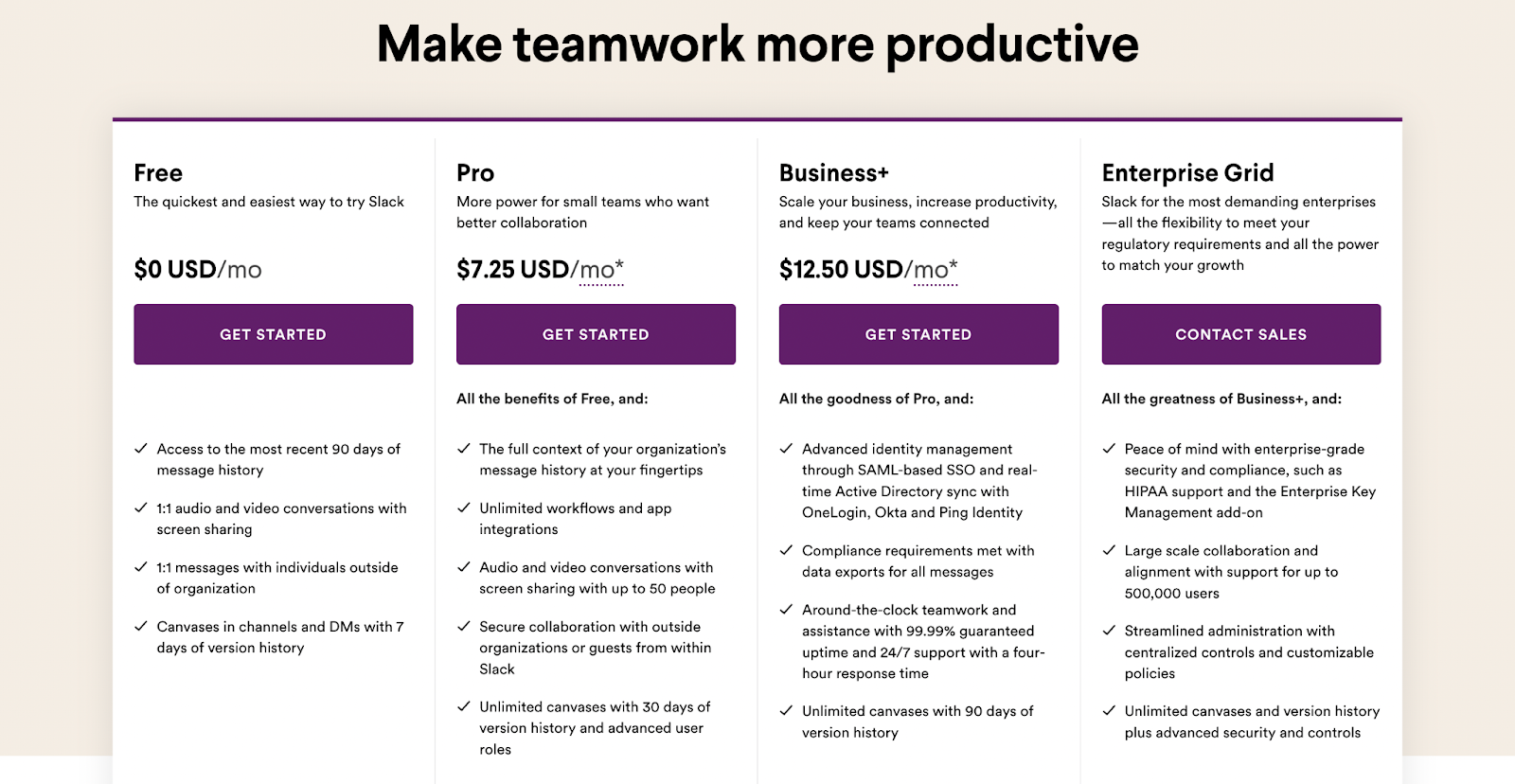 Make teamwork more productive

Free

The quickest and easiest way to try Slack

$0 USD/mo

GET STARTED

✓ Access to the most recent 90 days of message history

✓ 1:1 audio and video conversations with screen sharing

✓ 1:1 messages with individuals outside of organization

✓ Canvases in channels and DMs with 7 days of version history

Pro

More power for small teams who want better collaboration

$7.25 USD/mo*

GET STARTED

All the benefits of Free, and:

✓ The full context of your organization's message history at your fingertips

✓ Unlimited workflows and app integrations

✓ Audio and video conversations with screen sharing with up to 50 people

✓ Secure collaboration with outside organizations or guests from within Slack

✓ Unlimited canvases with 30 days of version history and advanced user roles

Business+

Scale your business, increase productivity, and keep your teams connected

$12.50 USD/mo*

GET STARTED

All the goodness of Pro, and:

✓ Advanced identity management through SAML-based SSO and real-time Active Directory sync with OneLogin, Okta and Ping Identity

✓ Compliance requirements met with data exports for all messages

✓ Around-the-clock teamwork and assistance with 99.99% guaranteed uptime and 24/7 support with a four-hour response time

✓ Unlimited canvases with 90 days of version history

Enterprise Grid

Slack for the most demanding enterprises—all the flexibility to meet your regulatory requirements and all the power to match your growth

CONTACT SALES

All the greatness of Business+, and:

✓ Peace of mind with enterprise-grade security and compliance, such as HIPAA support and the Enterprise Key Management add-on

✓ Large scale collaboration and alignment with support for up to 500,000 users

✓ Streamlined administration with centralized controls and customizable policies

✓ Unlimited canvases and version history plus advanced security and controls